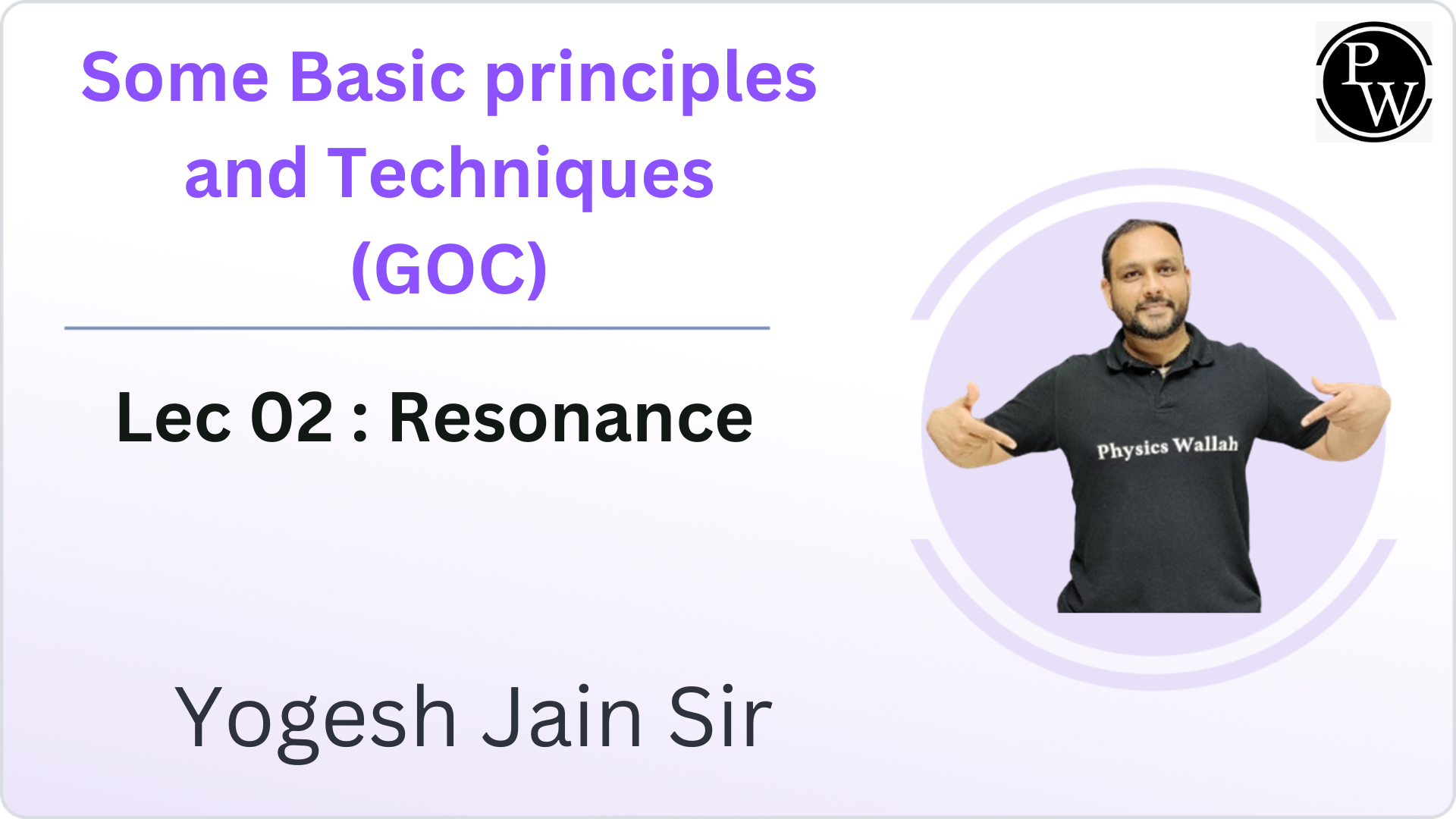 Some Basic principles and Techniques (GOC)

PW

Lec 02 : Resonance

Physics Wallah

Yogesh Jain Sir